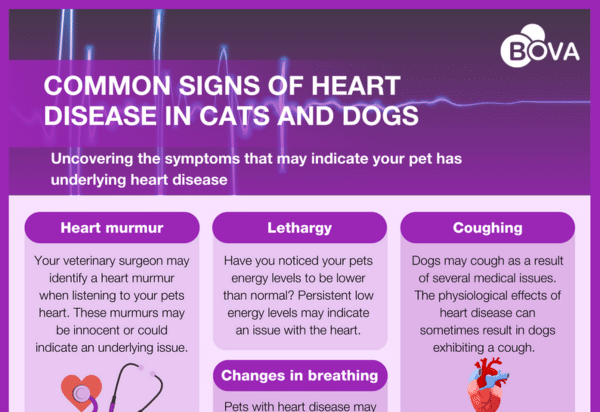 BOVA

COMMON SIGNS OF HEART DISEASE IN CATS AND DOGS

Uncovering the symptoms that may indicate your pet has underlying heart disease

Heart murmur

Your veterinary surgeon may identify a heart murmur when listening to your pets heart. These murmurs may be innocent or could indicate an underlying issue.

Lethargy

Have you noticed your pets energy levels to be lower than normal? Persistent low energy levels may indicate an issue with the heart.

Changes in breathing

Pets with heart disease may

Coughing

Dogs may cough as a result of several medical issues. The physiological effects of heart disease can sometimes result in dogs exhibiting a cough.